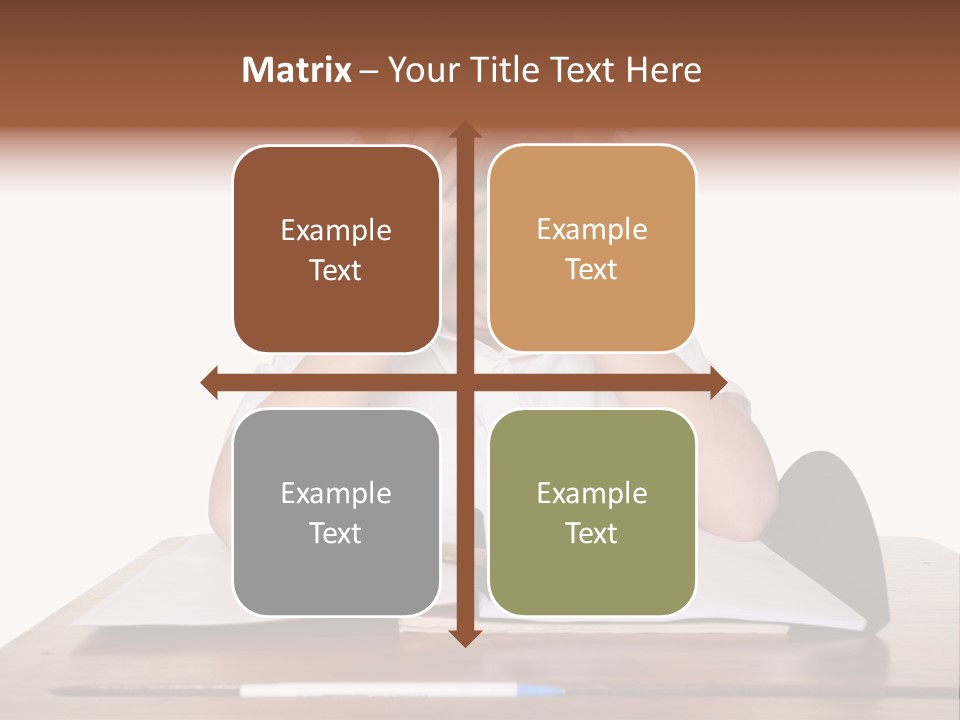 Matrix – Your Title Text Here

Example Text

Example Text

Example Text

Example Text